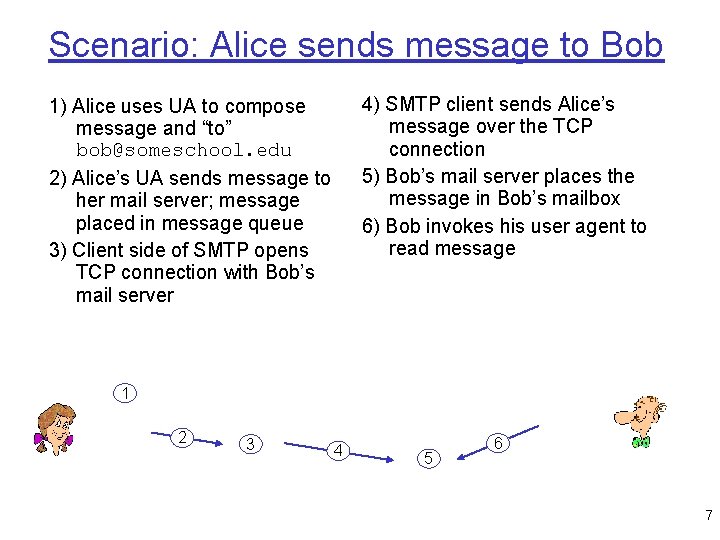 Scenario: Alice sends message to Bob

1) Alice uses UA to compose message and “to” bob@someschool.edu

2) Alice’s UA sends message to her mail server; message placed in message queue

3) Client side of SMTP opens TCP connection with Bob’s mail server

4) SMTP client sends Alice’s message over the TCP connection

5) Bob’s mail server places the message in Bob’s mailbox

6) Bob invokes his user agent to read message

1

2

3

4

5

6

7